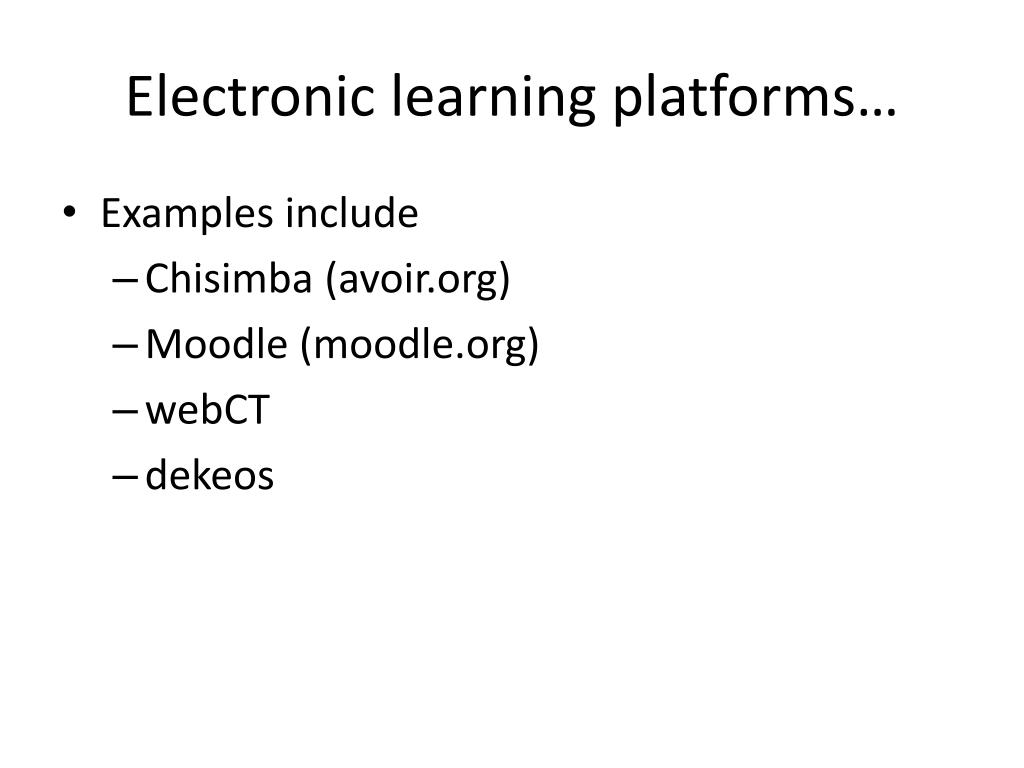 Electronic learning platforms…

• Examples include
– Chisimba (avoir.org)
– Moodle (moodle.org)
– webCT
– dekeos